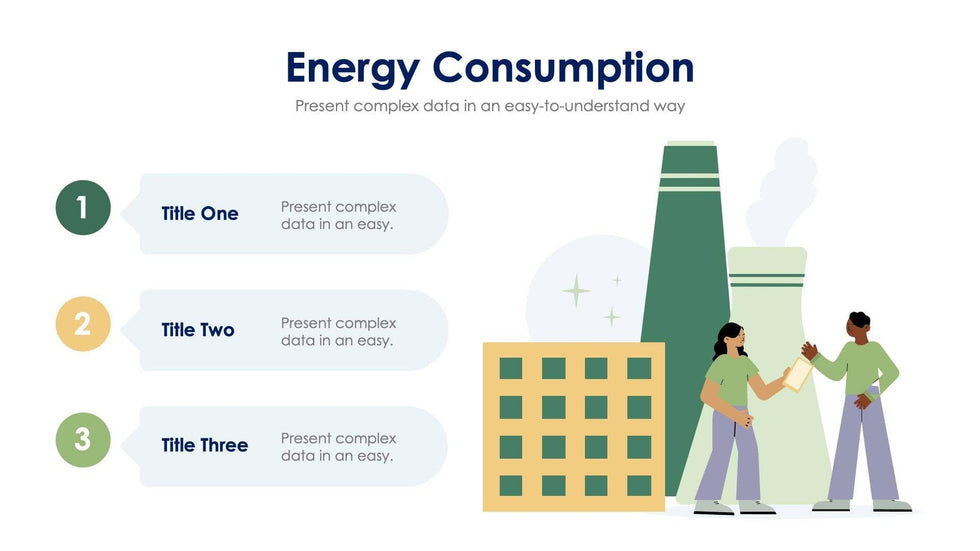 Energy Consumption
Present complex data in an easy-to-understand way

1
Title One
Present complex data in an easy.

2
Title Two
Present complex data in an easy.

3
Title Three
Present complex data in an easy.